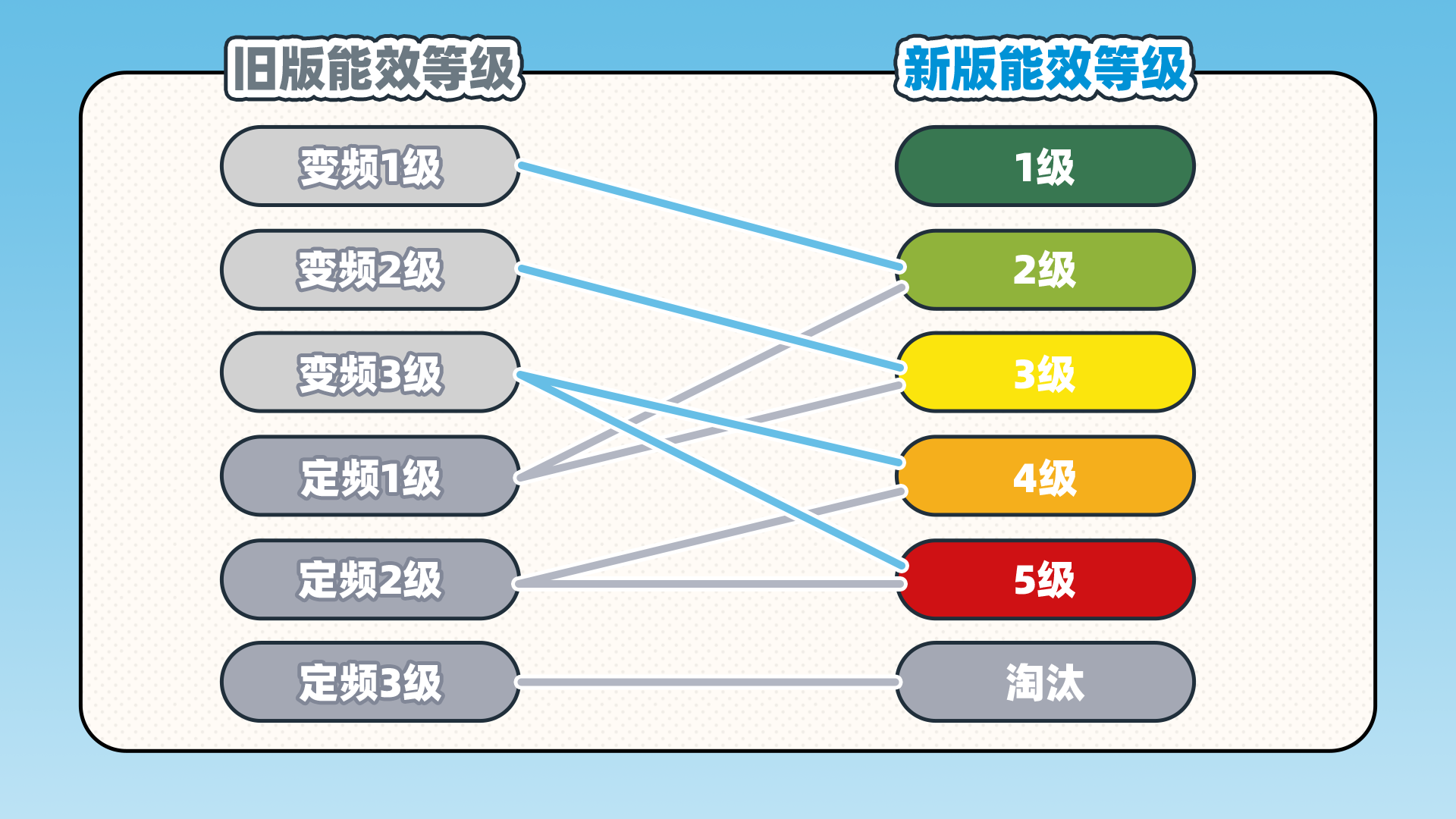 旧版能效等级

变频1级

变频2级

变频3级

定频1级

定频2级

定频3级

新版能效等级

1级

2级

3级

4级

5级

淘汰